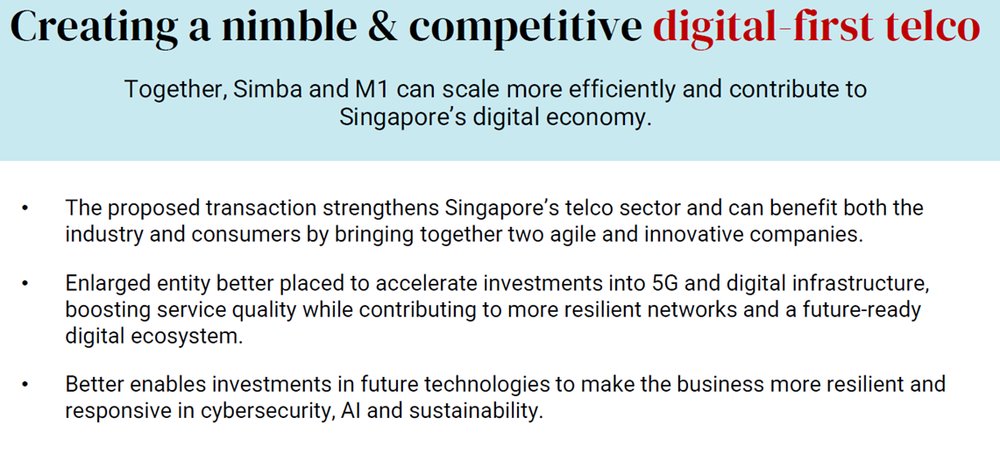 Creating a nimble & competitive digital-first telco

Together, Simba and M1 can scale more efficiently and contribute to Singapore's digital economy.

• The proposed transaction strengthens Singapore's telco sector and can benefit both the industry and consumers by bringing together two agile and innovative companies.

• Enlarged entity better placed to accelerate investments into 5G and digital infrastructure, boosting service quality while contributing to more resilient networks and a future-ready digital ecosystem.

• Better enables investments in future technologies to make the business more resilient and responsive in cybersecurity, AI and sustainability.